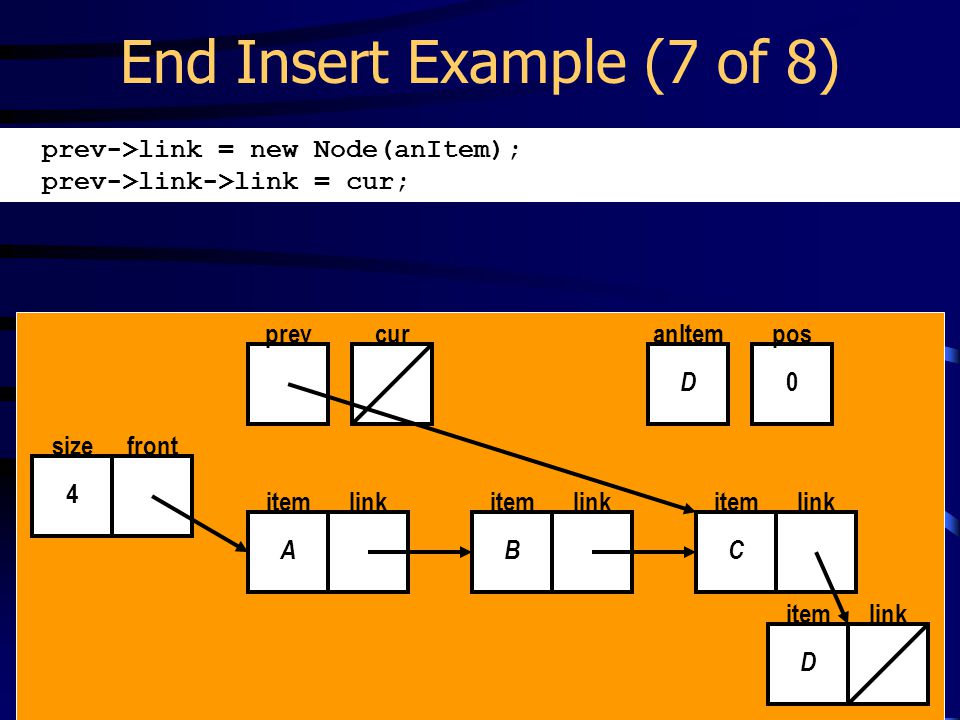 End Insert Example (7 of 8)

prev->link = new Node(anItem);
prev->link->link = cur;

prev
cur
anItem
D
pos
0
size
4
front
item
A
link
item
B
link
item
C
link
item
D
link